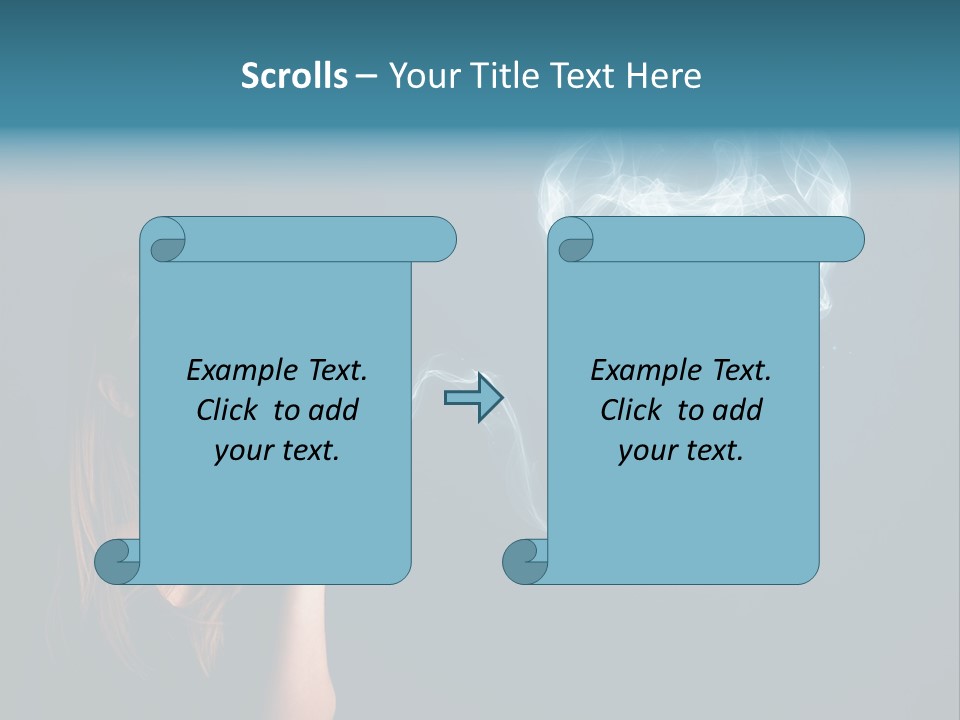 Scrolls – Your Title Text Here

Example Text. Click to add your text.

Example Text. Click to add your text.